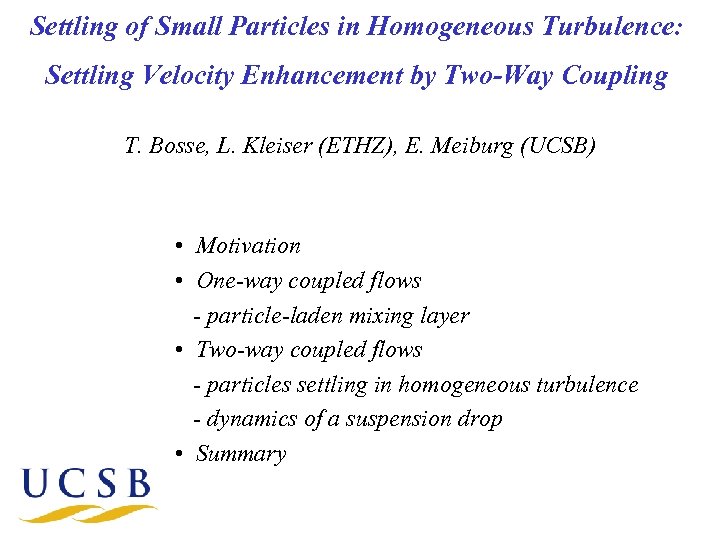 Settling of Small Particles in Homogeneous Turbulence:
Settling Velocity Enhancement by Two-Way Coupling

T. Bosse, L. Kleiser (ETHZ), E. Meiburg (UCSB)

• Motivation
• One-way coupled flows
- particle-laden mixing layer
• Two-way coupled flows
- particles settling in homogeneous turbulence
- dynamics of a suspension drop
• Summary

UCSB